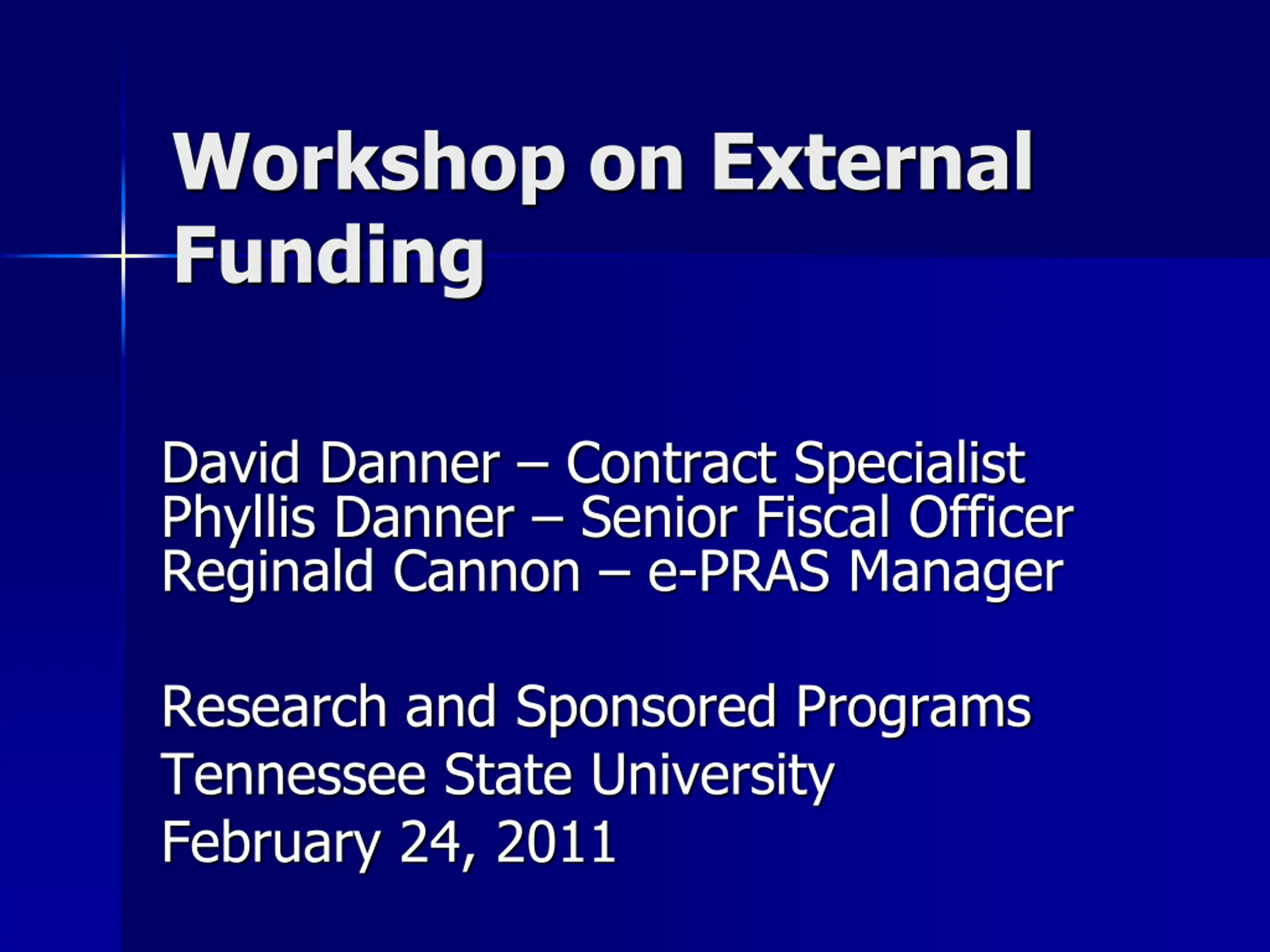 Workshop on External Funding

David Danner – Contract Specialist
Phyllis Danner – Senior Fiscal Officer
Reginald Cannon – e-PRAS Manager

Research and Sponsored Programs
Tennessee State University
February 24, 2011